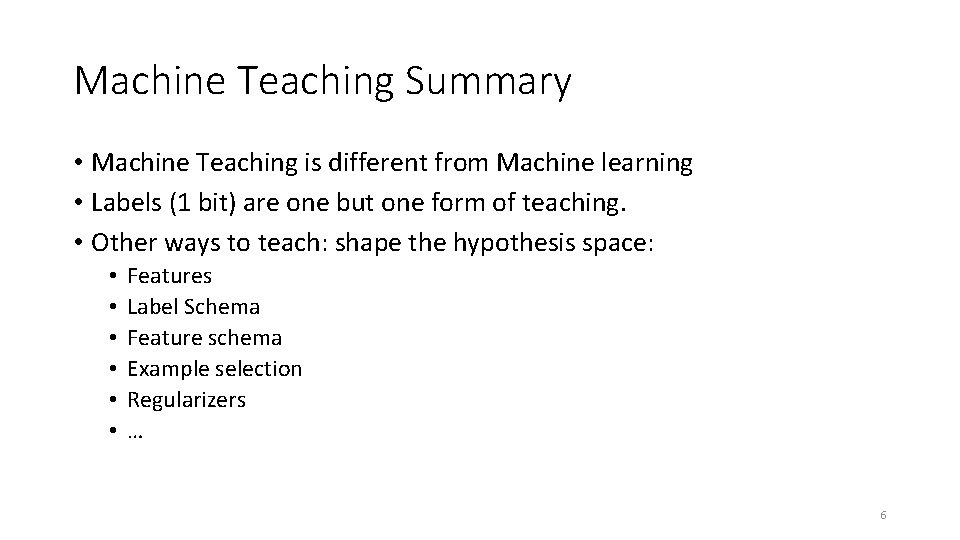 Machine Teaching Summary

• Machine Teaching is different from Machine learning
• Labels (1 bit) are one but one form of teaching.
• Other ways to teach: shape the hypothesis space:
  • Features
  • Label Schema
  • Feature schema
  • Example selection
  • Regularizers
  • …

6